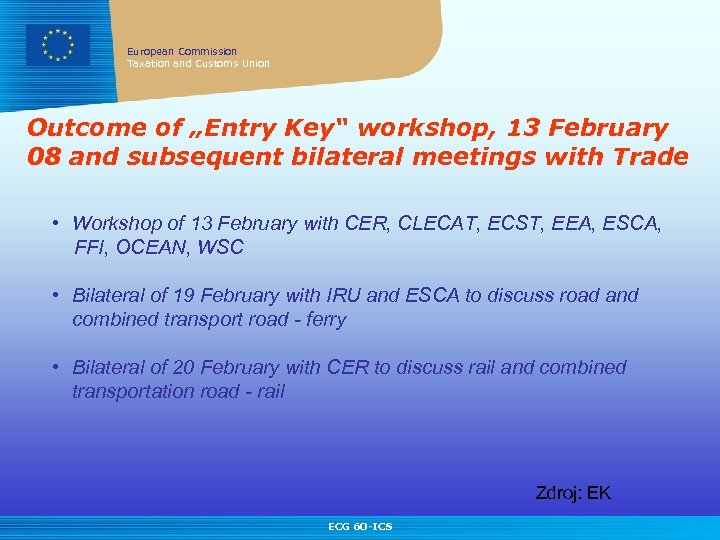 European Commission
Taxation and Customs Union

Outcome of „Entry Key" workshop, 13 February 08 and subsequent bilateral meetings with Trade

• Workshop of 13 February with CER, CLECAT, ECST, EEA, ESCA, FFI, OCEAN, WSC

• Bilateral of 19 February with IRU and ESCA to discuss road and combined transport road - ferry

• Bilateral of 20 February with CER to discuss rail and combined transportation road - rail

Zdroj: EK

ECG 60-ICS